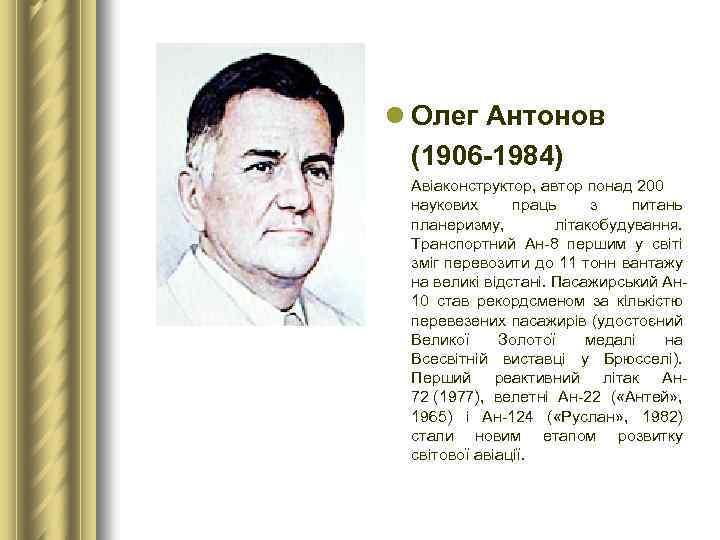 Олег Антонов (1906-1984)

Авіаконструктор, автор понад 200 наукових праць з питань планеризму, літакобудування. Транспортний Ан-8 першим у світі зміг перевозити до 11 тонн вантажу на великі відстані. Пасажирський Ан-10 став рекордсменом за кількістю перевезених пасажирів (удостоєний Великої Золотої медалі на Всесвітній виставці у Брюсселі). Перший реактивний літак Ан-72 (1977), велетні Ан-22 («Антей», 1965) і Ан-124 («Руслан», 1982) стали новим етапом розвитку світової авіації.